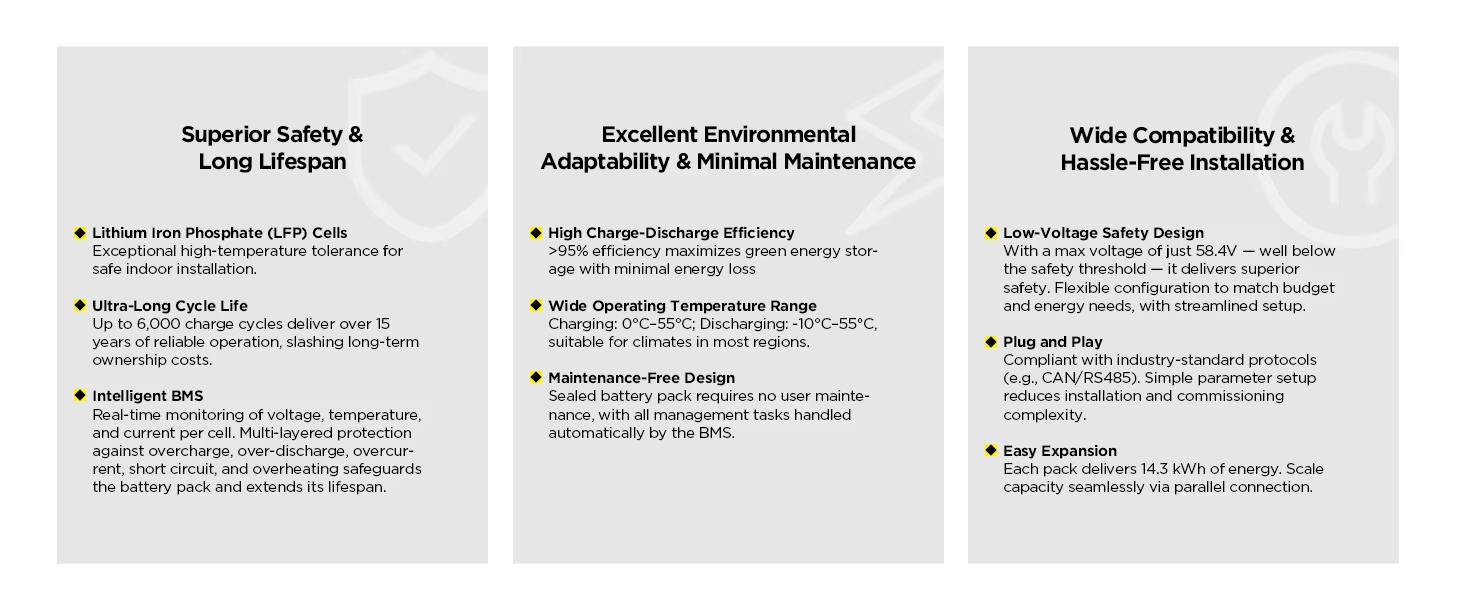 Superior Safety & Long Lifespan

◆ Lithium Iron Phosphate (LFP) Cells
Exceptional high-temperature tolerance for safe indoor installation.

◆ Ultra-Long Cycle Life
Up to 6,000 charge cycles deliver over 15 years of reliable operation, slashing long-term ownership costs.

◆ Intelligent BMS
Real-time monitoring of voltage, temperature, and current per cell. Multi-layered protection against overcharge, over-discharge, overcurrent, short circuit, and overheating safeguards the battery pack and extends its lifespan.

Excellent Environmental Adaptability & Minimal Maintenance

◆ High Charge-Discharge Efficiency
>95% efficiency maximizes green energy storage with minimal energy loss

◆ Wide Operating Temperature Range
Charging: 0°C–55°C; Discharging: -10°C–55°C, suitable for climates in most regions.

◆ Maintenance-Free Design
Sealed battery pack requires no user maintenance, with all management tasks handled automatically by the BMS.

Wide Compatibility & Hassle-Free Installation

◆ Low-Voltage Safety Design
With a max voltage of just 58.4V — well below the safety threshold — it delivers superior safety. Flexible configuration to match budget and energy needs, with streamlined setup.

◆ Plug and Play
Compliant with industry-standard protocols (e.g., CAN/RS485). Simple parameter setup reduces installation and commissioning complexity.

◆ Easy Expansion
Each pack delivers 14.3 kWh of energy. Scale capacity seamlessly via parallel connection.